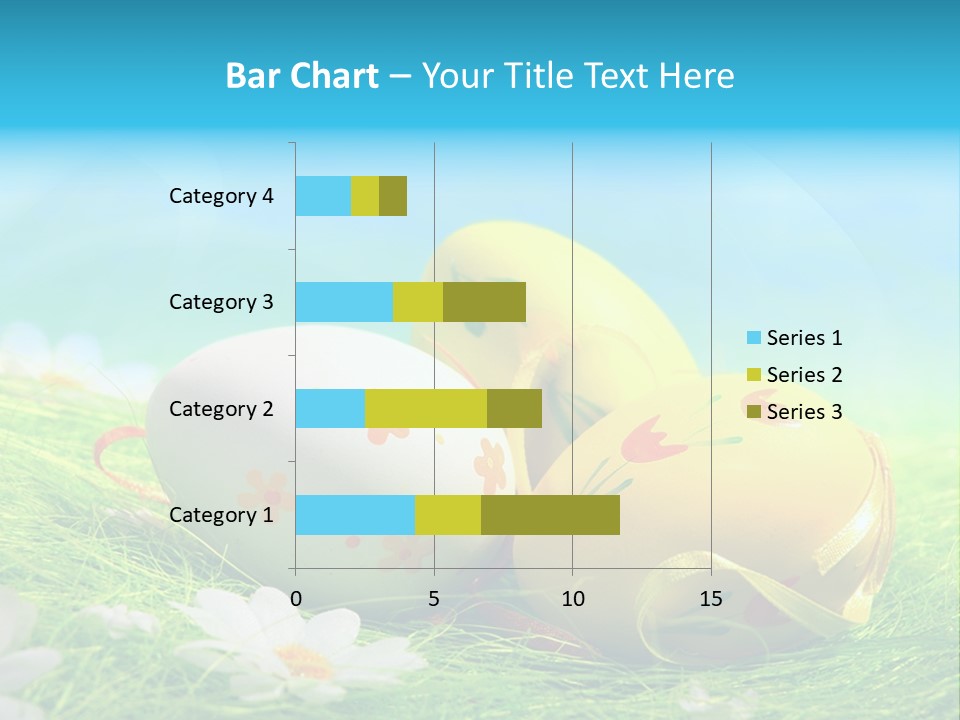 Bar Chart – Your Title Text Here

Category 4
Category 3
Category 2
Category 1

0
5
10
15

Series 1
Series 2
Series 3